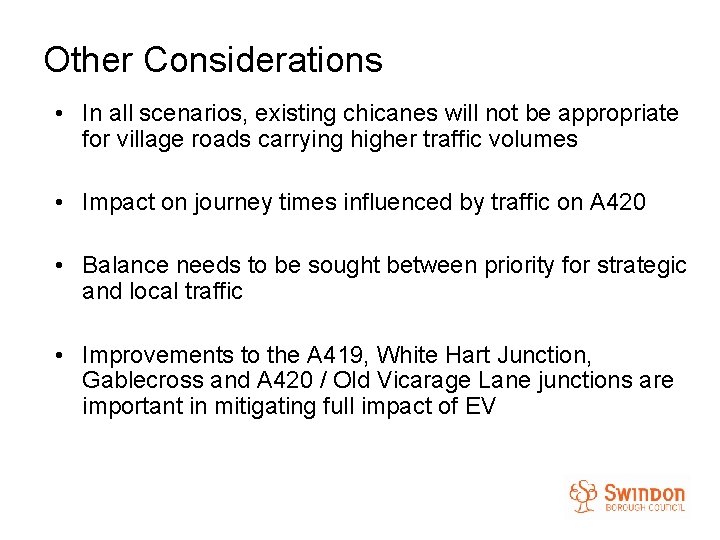 Other Considerations

• In all scenarios, existing chicanes will not be appropriate for village roads carrying higher traffic volumes

• Impact on journey times influenced by traffic on A420

• Balance needs to be sought between priority for strategic and local traffic

• Improvements to the A419, White Hart Junction, Gablecross and A420 / Old Vicarage Lane junctions are important in mitigating full impact of EV

SWINDON
BOROUGH COUNCIL